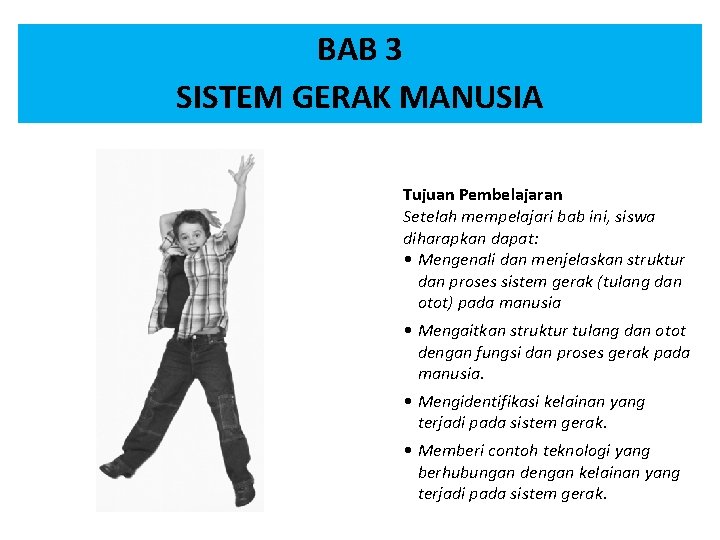 BAB 3
SISTEM GERAK MANUSIA

Tujuan Pembelajaran
Setelah mempelajari bab ini, siswa diharapkan dapat:
• Mengenali dan menjelaskan struktur dan proses sistem gerak (tulang dan otot) pada manusia
• Mengaitkan struktur tulang dan otot dengan fungsi dan proses gerak pada manusia.
• Mengidentifikasi kelainan yang terjadi pada sistem gerak.
• Memberi contoh teknologi yang berhubungan dengan kelainan yang terjadi pada sistem gerak.